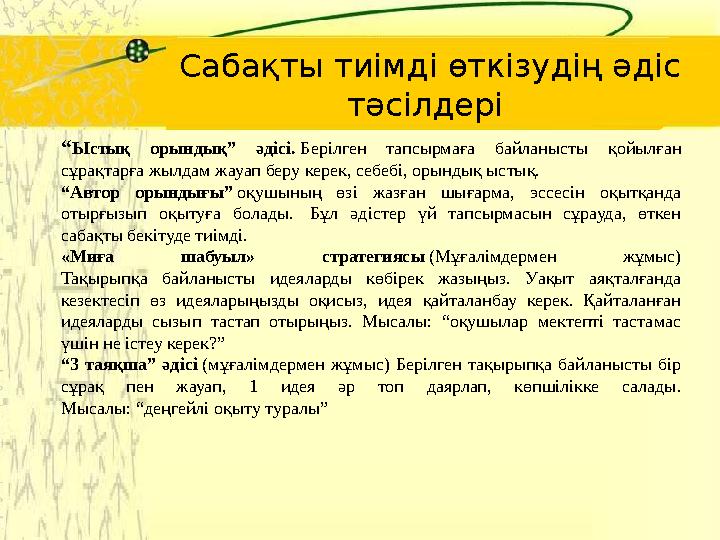 Сабақты тиімді өткізудің әдіс тәсілдері

“Ыстық орындық” әдісі. Берілген тапсырмаға байланысты қойылған сұрақтарға жылдам жауап беру керек, себебі, орындық ыстық.

“Автор орындығы” оқушының өзі жазған шығарма, эссесін оқытқанда отырғызып оқытуға болады. Бұл әдістер үй тапсырмасын сұрауда, өткен сабақты бекітуде тиімді.

«Миға шабуыл» стратегиясы (Мұғалімдермен жұмыс) Тақырыпқа байланысты идеяларды көбірек жазыңыз. Уақыт аяқталғанда кезектесіп өз идеяларыңызды оқисыз, идея қайталанбау керек. Қайталанған идеяларды сызып тастап отырыңыз. Мысалы: “оқушылар мектепті тастамас үшін не істеу керек?”

“3 таяқша” әдісі (мұғалімдермен жұмыс) Берілген тақырыпқа байланысты бір сұрақ пен жауап, 1 идея әр топ даярлап, көпшілікке салады. Мысалы: “деңгейлі оқыту туралы”